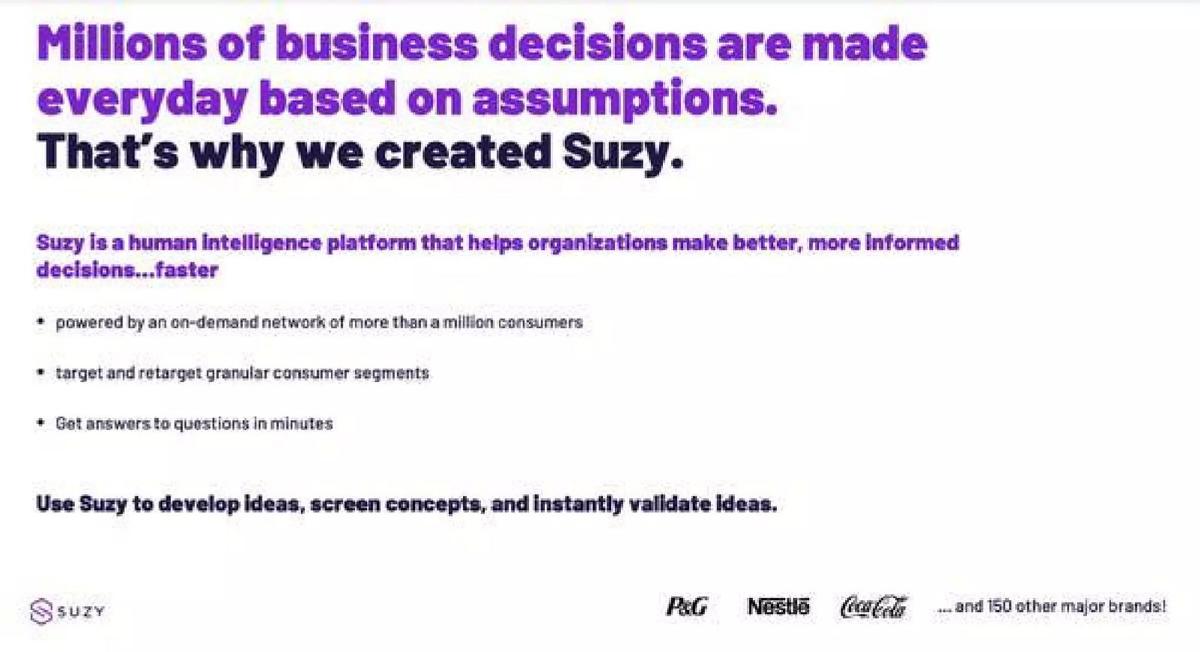 Millions of business decisions are made everyday based on assumptions.
That's why we created Suzy.

Suzy is a human intelligence platform that helps organizations make better, more informed decisions...faster

• powered by an on-demand network of more than a million consumers

• target and retarget granular consumer segments

• Get answers to questions in minutes

Use Suzy to develop ideas, screen concepts, and instantly validate ideas.

SUZY

P&G Nestlé Coca-Cola ... and 150 other major brands!